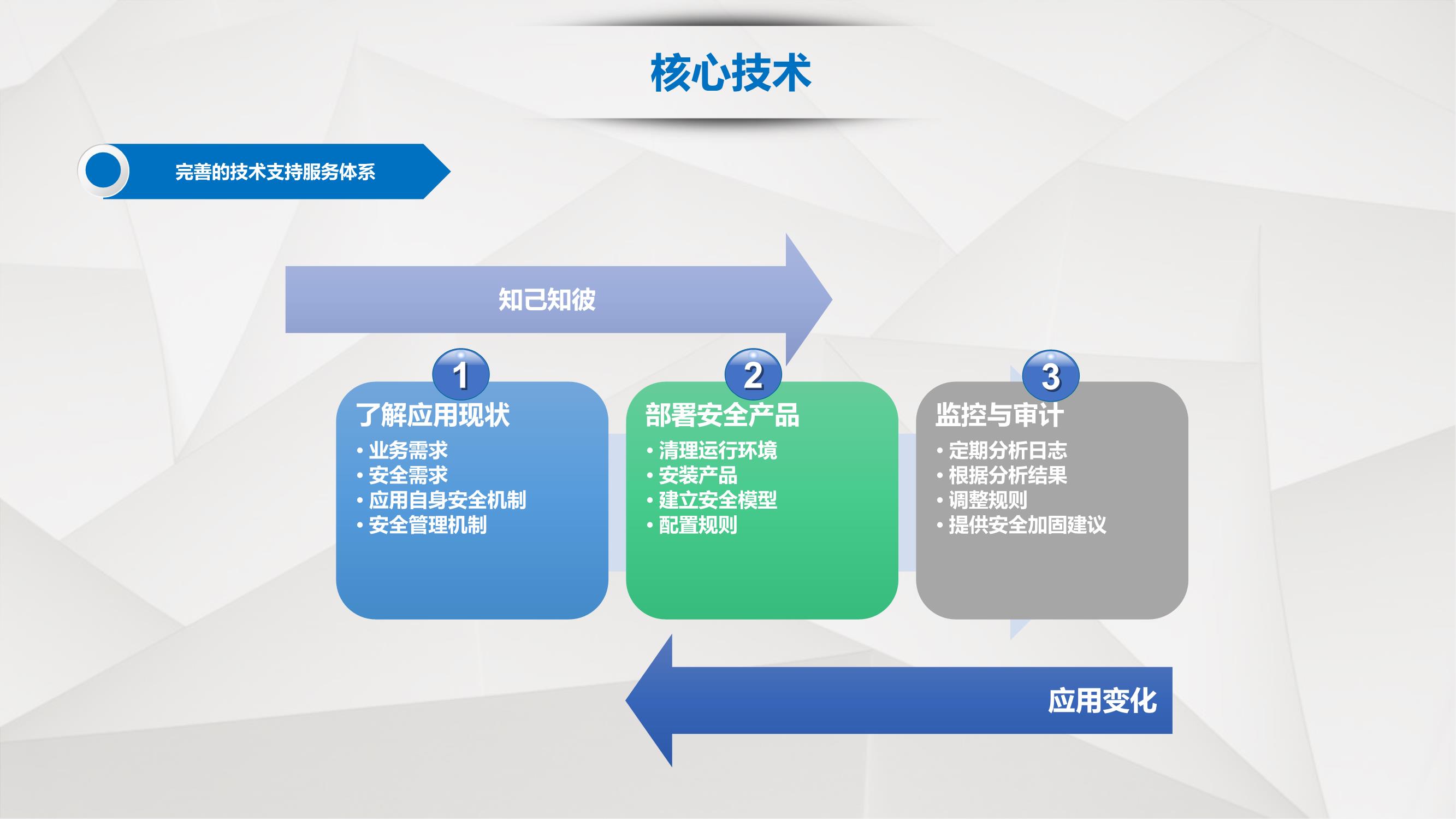 核心技术

完善的技术支持服务体系

知己知彼

1
了解应用现状
• 业务需求
• 安全需求
• 应用自身安全机制
• 安全管理机制

2
部署安全产品
• 清理运行环境
• 安装产品
• 建立安全模型
• 配置规则

3
监控与审计
• 定期分析日志
• 根据分析结果
• 调整规则
• 提供安全加固建议

应用变化